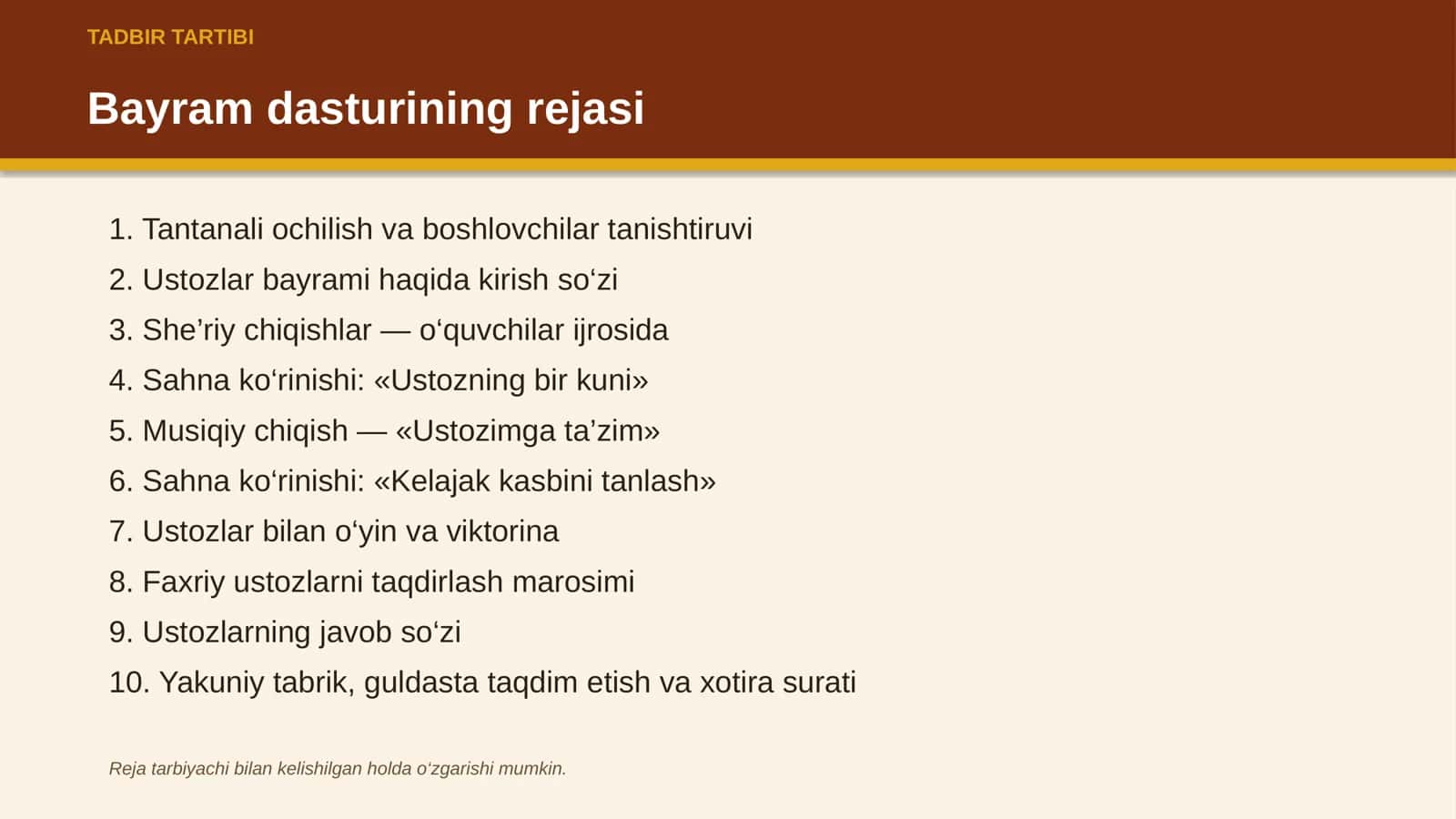 TADBIR TARTIBI

Bayram dasturining rejasi

1. Tantanali ochilish va boshlovchilar tanishtiruvi
2. Ustozlar bayrami haqida kirish so‘zi
3. She’riy chiqishlar — o‘quvchilar ijrosida
4. Sahna ko‘rinishi: «Ustozning bir kuni»
5. Musiqiy chiqish — «Ustozimga ta’zim»
6. Sahna ko‘rinishi: «Kelajak kasbini tanlash»
7. Ustozlar bilan o‘yin va viktorina
8. Faxriy ustozlarni taqdirlash marosimi
9. Ustozlarning javob so‘zi
10. Yakuniy tabrik, guldasta taqdim etish va xotira surati

Reja tarbiyachi bilan kelishilgan holda o‘zgarishi mumkin.